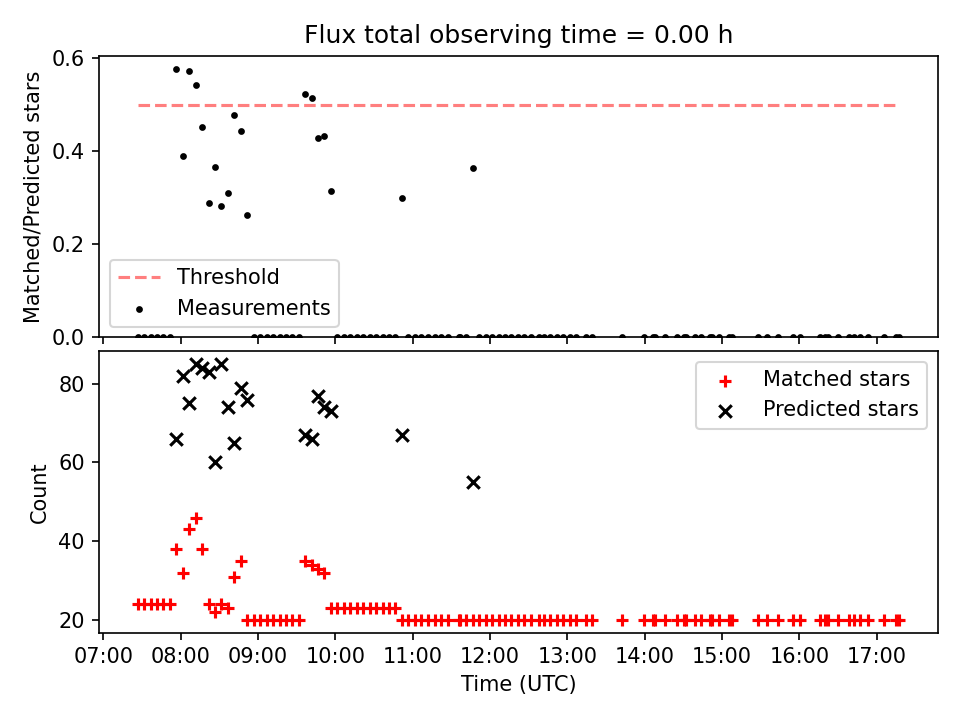 Flux total observing time = 0.00 h

Matched/Predicted stars

0.6
0.4
0.2
0.0

Threshold
Measurements

Count

80
60
40
20

Matched stars
Predicted stars

07:00 08:00 09:00 10:00 11:00 12:00 13:00 14:00 15:00 16:00 17:00

Time (UTC)